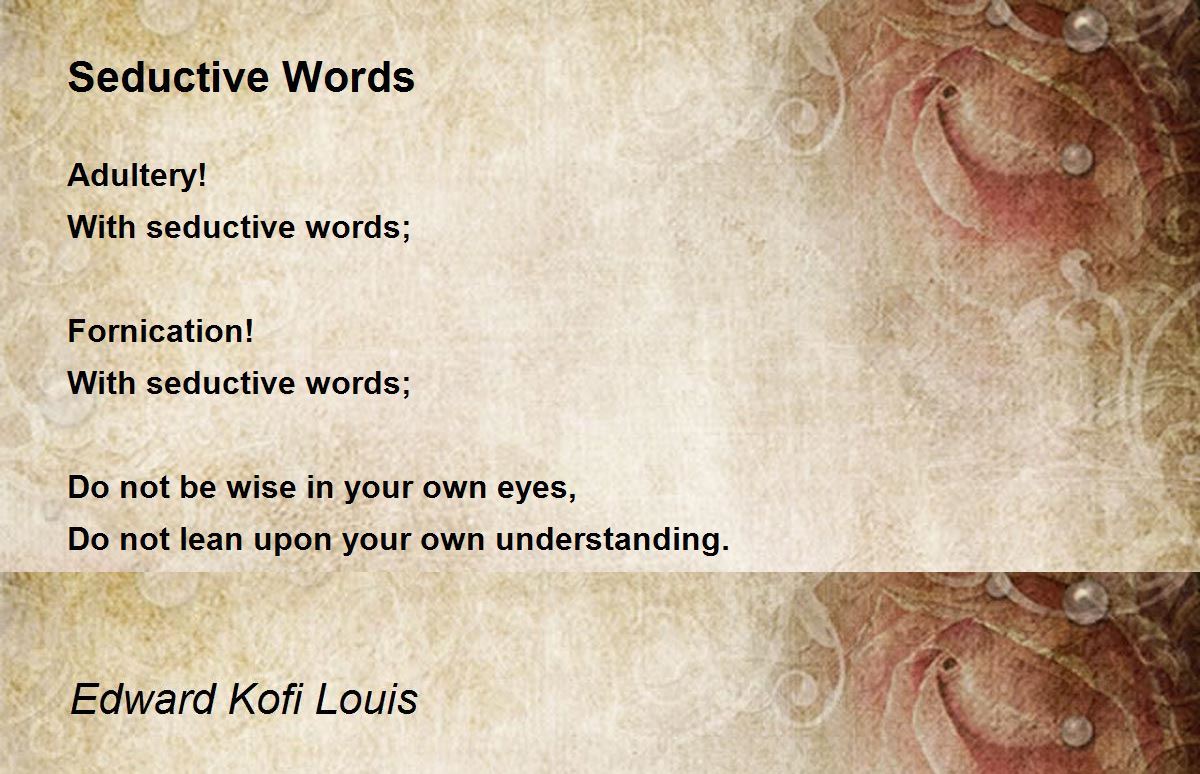 Seductive Words

Adultery!
With seductive words;

Fornication!
With seductive words;

Do not be wise in your own eyes,
Do not lean upon your own understanding.

Edward Kofi Louis